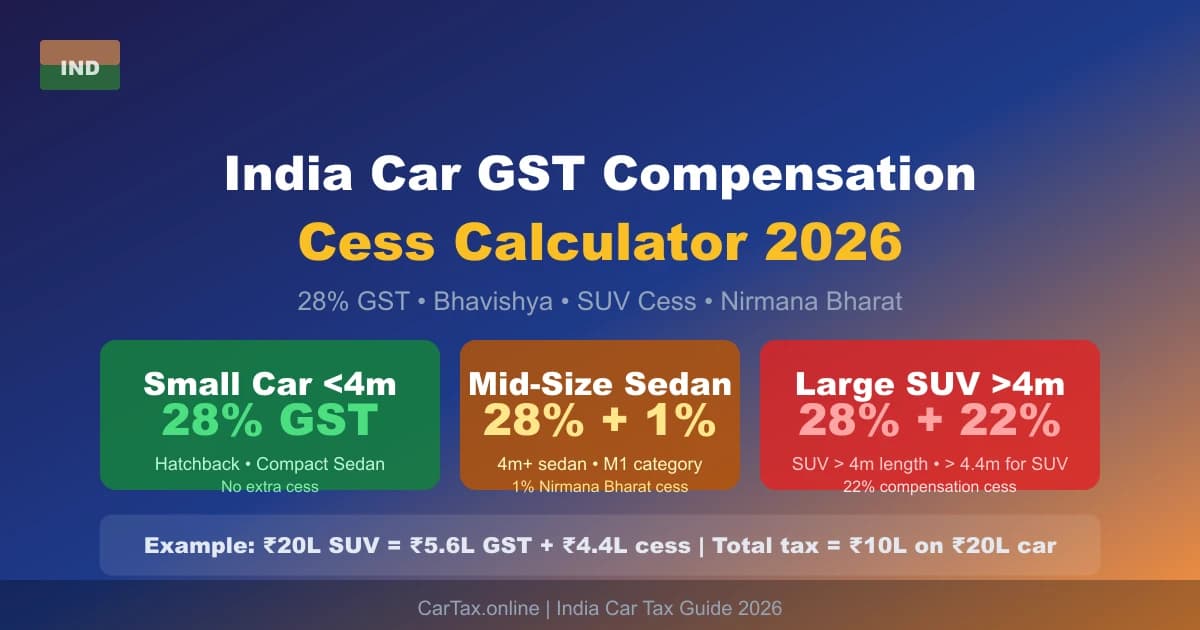 IND

India Car GST Compensation
Cess Calculator 2026

28% GST • Bhavishya • SUV Cess • Nirmana Bharat

Small Car <4m
28% GST
Hatchback • Compact Sedan
No extra cess

Mid-Size Sedan
28% + 1%
4m+ sedan • M1 category
1% Nirmana Bharat cess

Large SUV >4m
28% + 22%
SUV > 4m length • > 4.4m for SUV
22% compensation cess

Example: ₹20L SUV = ₹5.6L GST + ₹4.4L cess | Total tax = ₹10L on ₹20L car

CarTax.online | India Car Tax Guide 2026